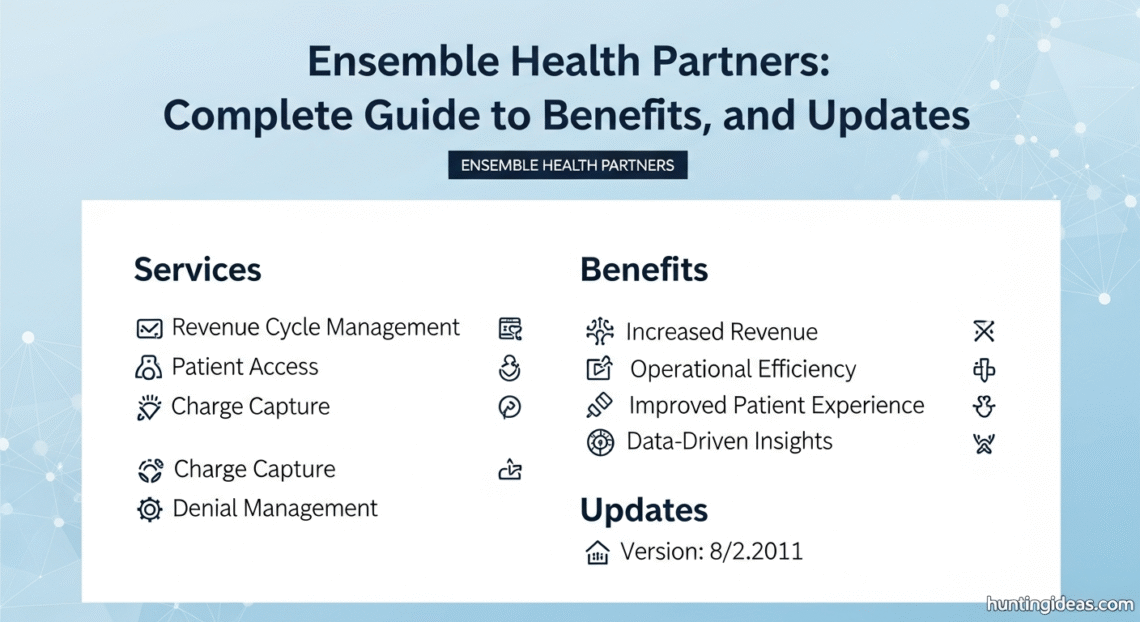 Ensemble Health Partners:
Complete Guide to Benefits, and Updates

ENSEMBLE HEALTH PARTNERS

Services

Revenue Cycle Management
Patient Access
Charge Capture

Charge Capture
Denial Management

Benefits

Increased Revenue
Operational Efficiency
Improved Patient Experience
Data-Driven Insights

Updates

Version: 8/2.2011

huntingideas.com